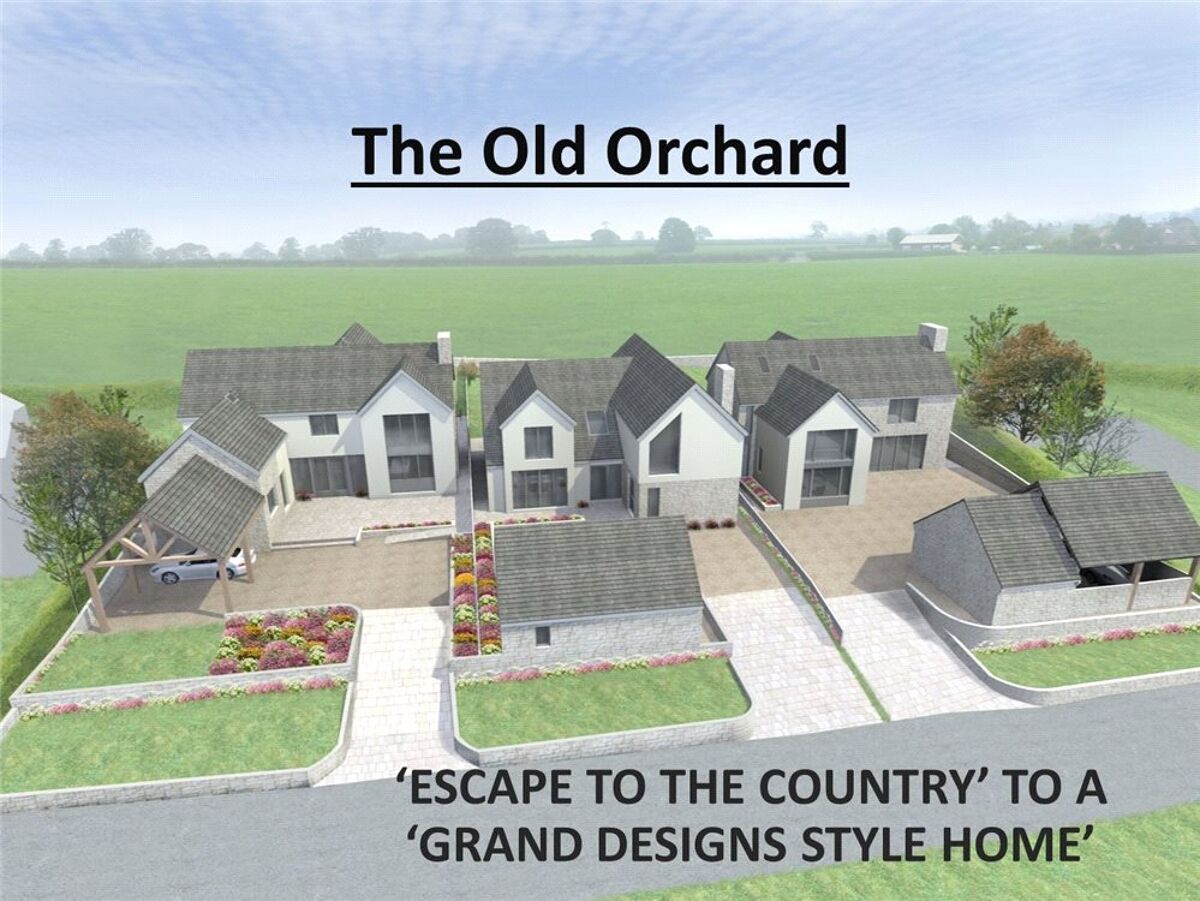 The Old Orchard

‘ESCAPE TO THE COUNTRY’ TO A ‘GRAND DESIGNS STYLE HOME’